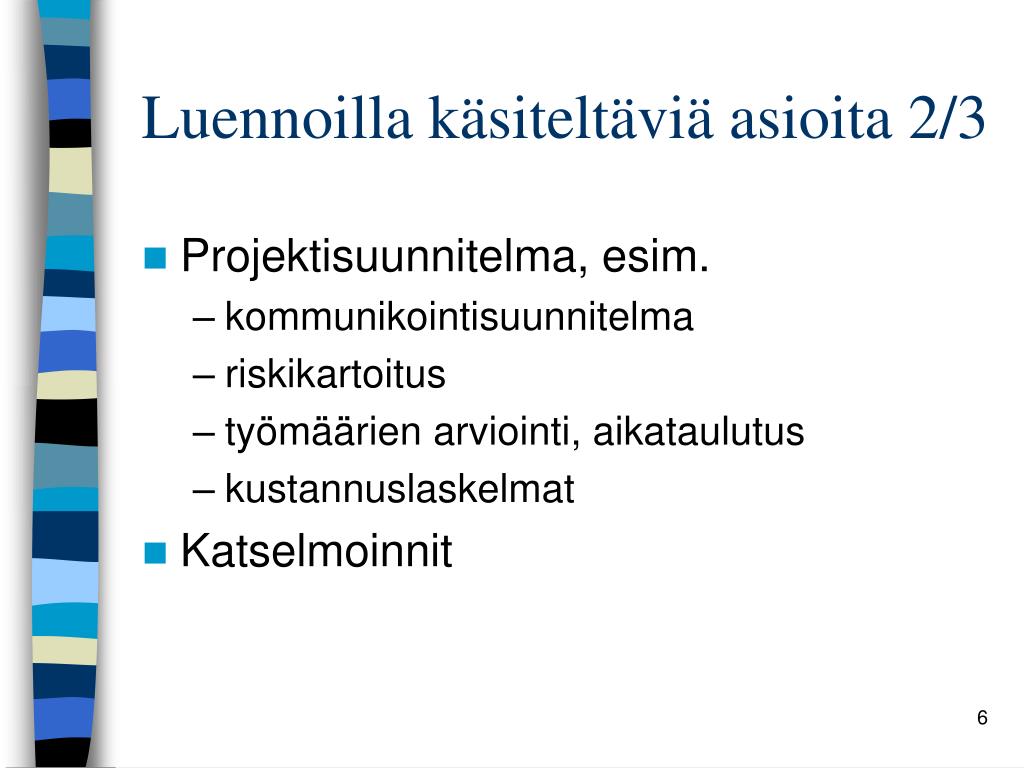 Luennoilla käsiteltäviä asioita 2/3

Projektisuunnitelma, esim.
– kommunikointisuunnitelma
– riskikartoitus
– työmäärien arviointi, aikataulutus
– kustannuslaskelmat

Katselmoinnit

6